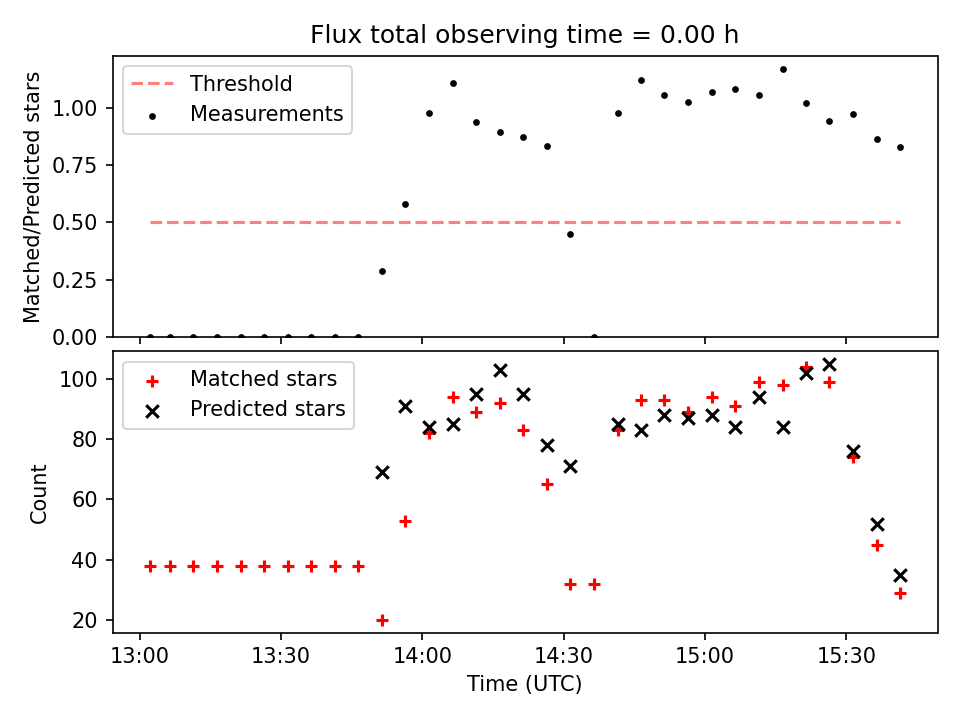 Flux total observing time = 0.00 h

Threshold
Measurements

Matched/Predicted stars

1.00
0.75
0.50
0.25
0.00

Matched stars
Predicted stars

Count

100
80
60
40
20

13:00
13:30
14:00
14:30
15:00
15:30

Time (UTC)